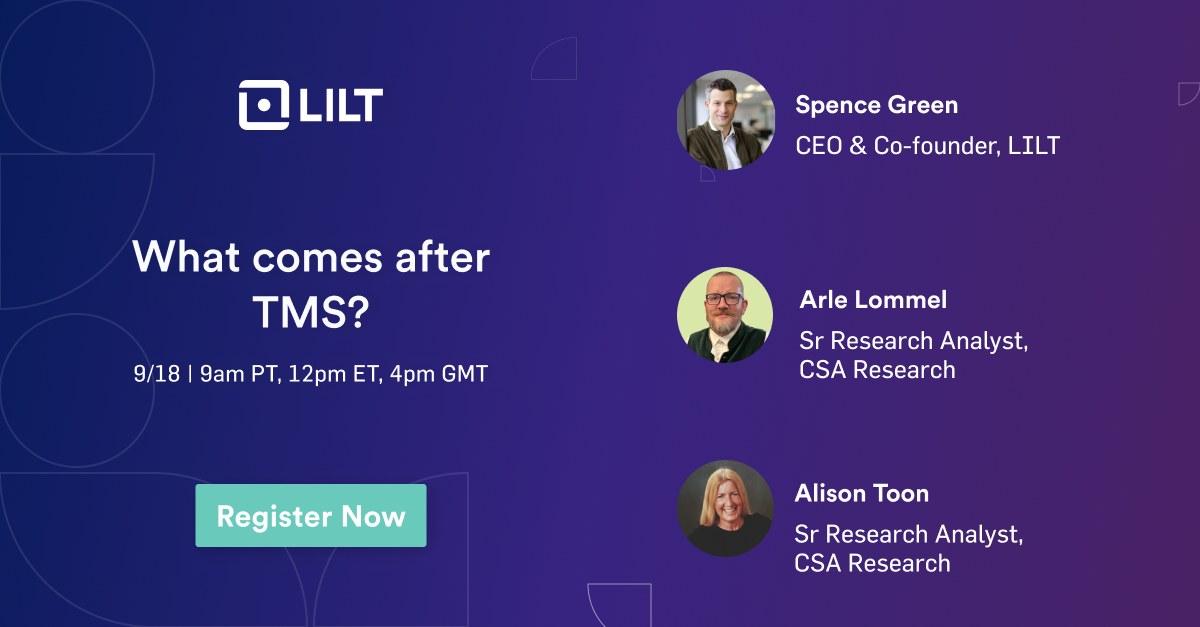 LILT

What comes after TMS?

9/18 | 9am PT, 12pm ET, 4pm GMT

Register Now

Spence Green
CEO & Co-founder, LILT

Arle Lommel
Sr Research Analyst, CSA Research

Alison Toon
Sr Research Analyst, CSA Research